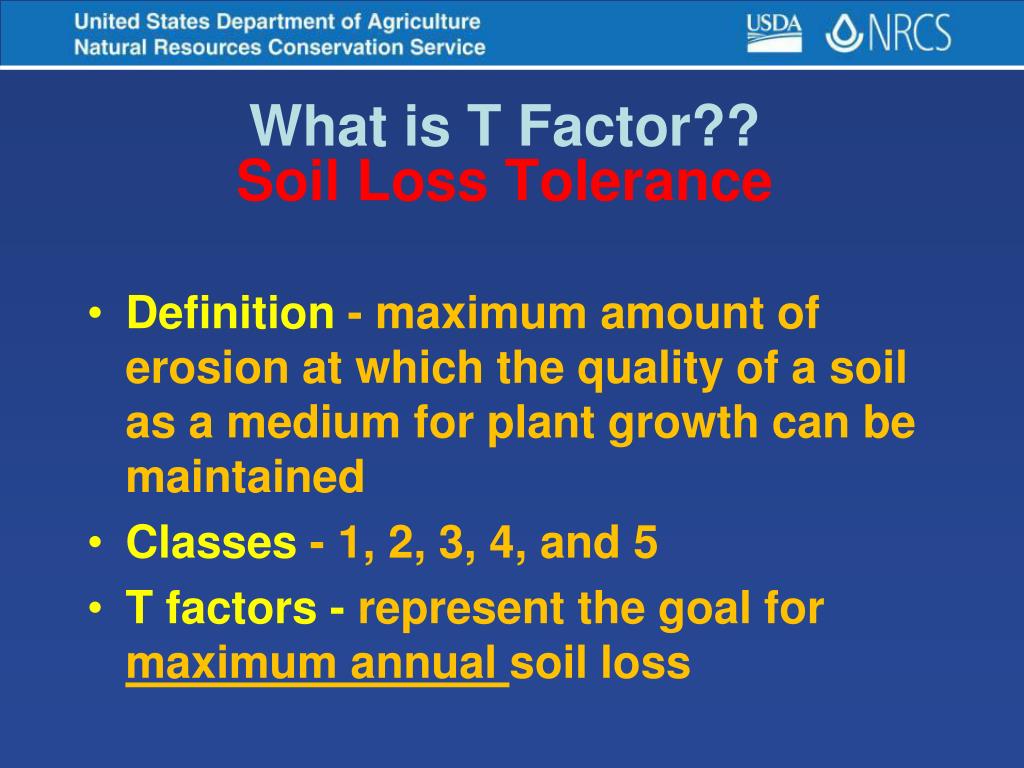 United States Department of Agriculture
Natural Resources Conservation Service

USDA NRCS

What is T Factor??
Soil Loss Tolerance

• Definition - maximum amount of erosion at which the quality of a soil as a medium for plant growth can be maintained
• Classes - 1, 2, 3, 4, and 5
• T factors - represent the goal for maximum annual soil loss